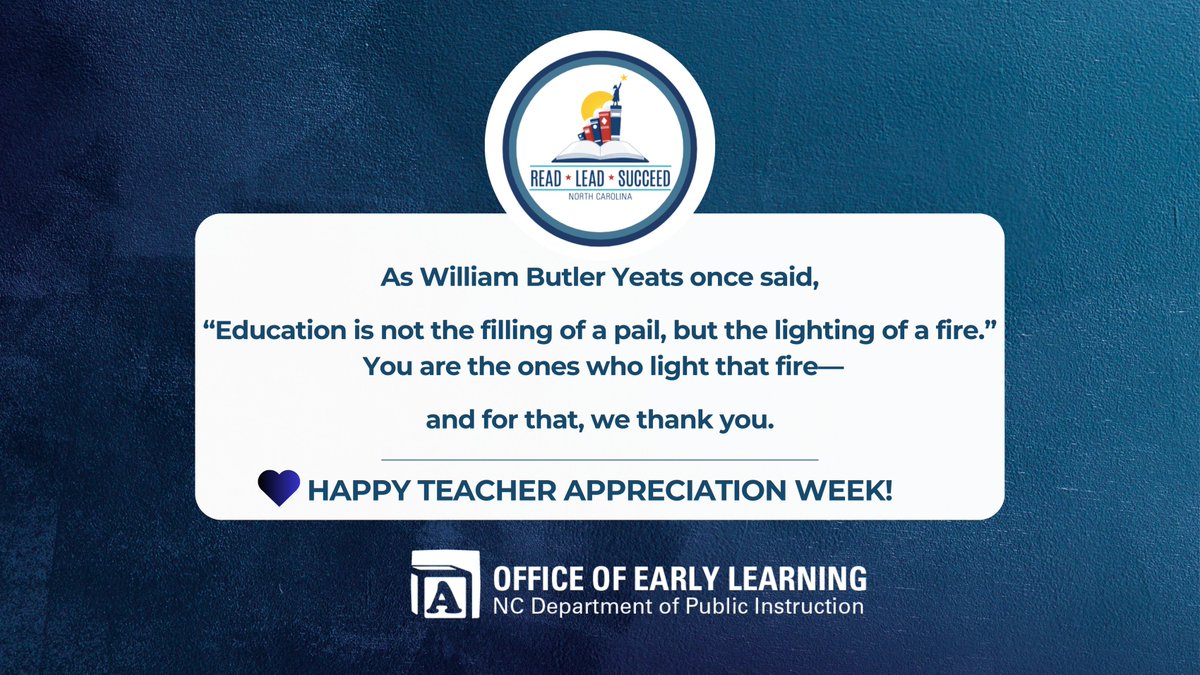 READ ★ LEAD ★ SUCCEED
NORTH CAROLINA

As William Butler Yeats once said,

“Education is not the filling of a pail, but the lighting of a fire.” You are the ones who light that fire—

and for that, we thank you.

HAPPY TEACHER APPRECIATION WEEK!

A
OFFICE OF EARLY LEARNING
NC Department of Public Instruction